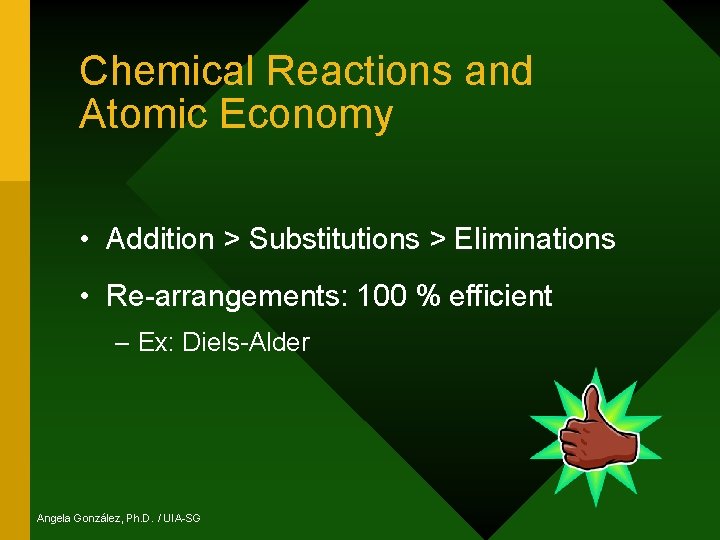 Chemical Reactions and Atomic Economy

• Addition > Substitutions > Eliminations

• Re-arrangements: 100 % efficient

– Ex: Diels-Alder

Angela González, Ph.D. / UIA-SG